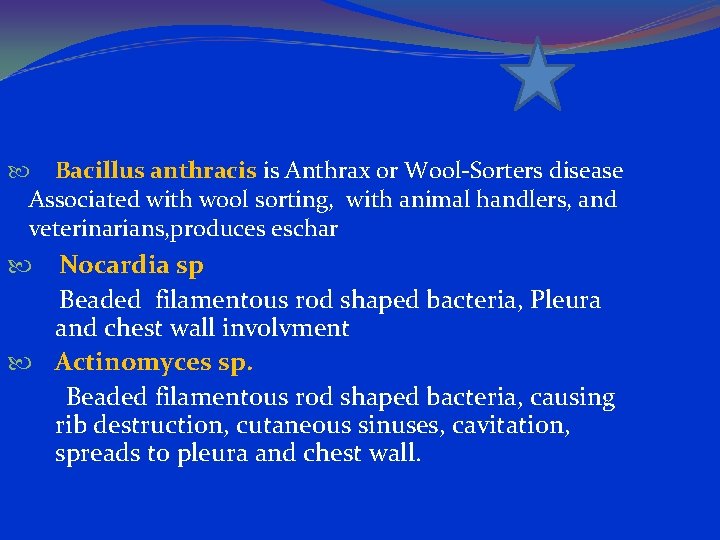 Bacillus anthracis is Anthrax or Wool-Sorters disease Associated with wool sorting, with animal handlers, and veterinarians,produces eschar

Nocardia sp

Beaded filamentous rod shaped bacteria, Pleura and chest wall involvment

Actinomyces sp.

Beaded filamentous rod shaped bacteria, causing rib destruction, cutaneous sinuses, cavitation, spreads to pleura and chest wall.